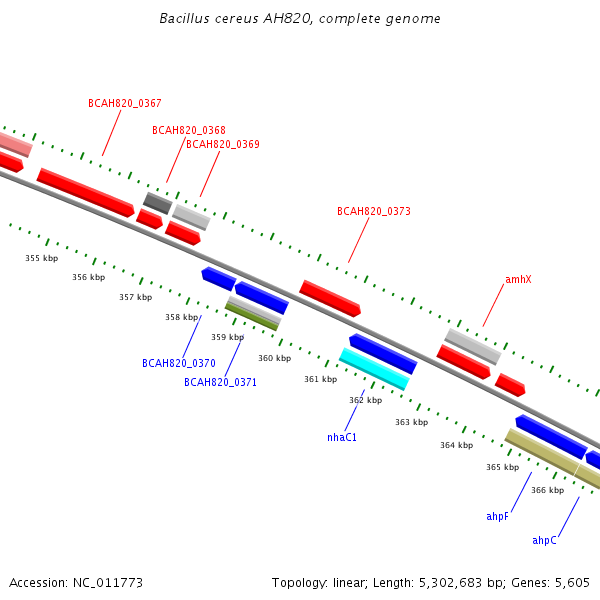 Bacillus cereus AH820, complete genome

BCAH820_0367

BCAH820_0368

BCAH820_0369

BCAH820_0373

amhX

355 kbp

356 kbp

357 kbp

358 kbp

359 kbp

360 kbp

361 kbp

362 kbp

363 kbp

364 kbp

365 kbp

366 kbp

BCAH820_0370

BCAH820_0371

nhaC1

ahpF

ahpC

Accession: NC_011773

Topology: linear; Length: 5,302,683 bp; Genes: 5,605